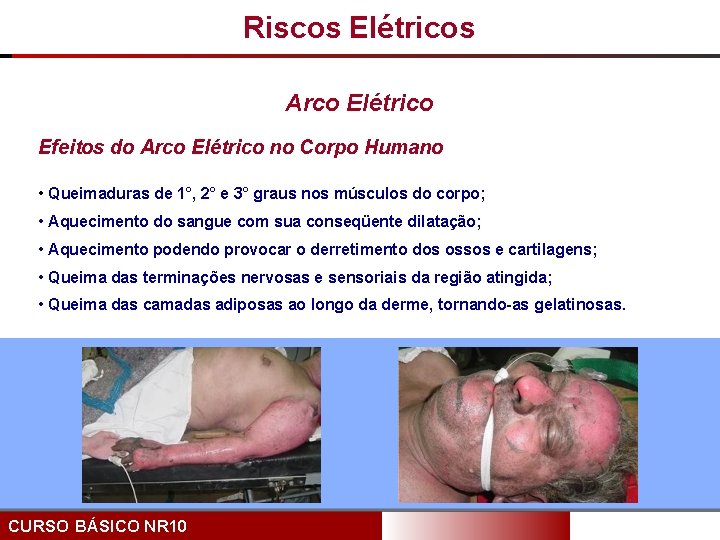 Riscos Elétricos

Arco Elétrico

Efeitos do Arco Elétrico no Corpo Humano

• Queimaduras de 1°, 2° e 3° graus nos músculos do corpo;

• Aquecimento do sangue com sua conseqüente dilatação;

• Aquecimento podendo provocar o derretimento dos ossos e cartilagens;

• Queima das terminações nervosas e sensoriais da região atingida;

• Queima das camadas adiposas ao longo da derme, tornando-as gelatinosas.

CURSO BÁSICO NR10